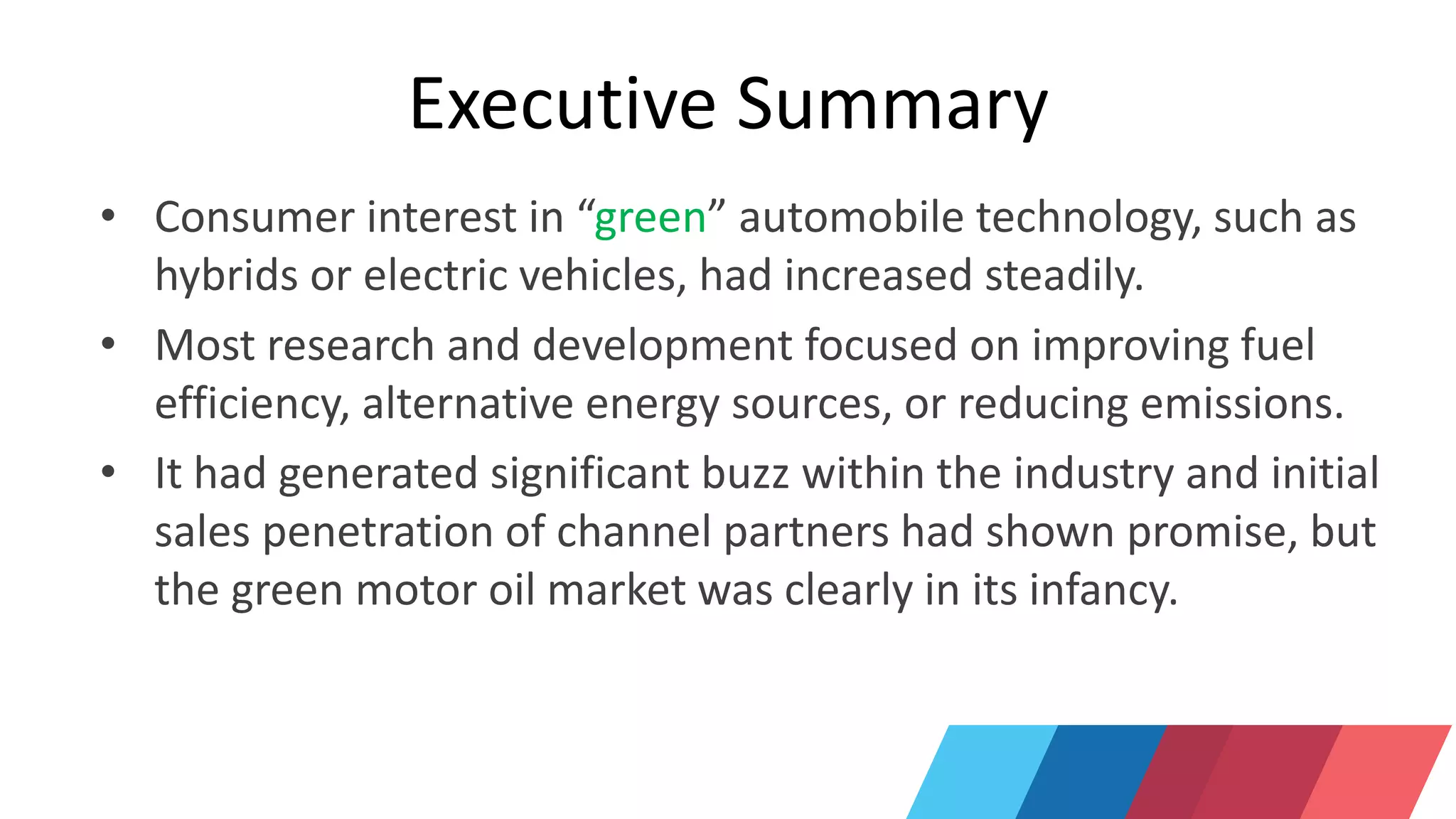 Executive Summary

• Consumer interest in “green” automobile technology, such as hybrids or electric vehicles, had increased steadily.

• Most research and development focused on improving fuel efficiency, alternative energy sources, or reducing emissions.

• It had generated significant buzz within the industry and initial sales penetration of channel partners had shown promise, but the green motor oil market was clearly in its infancy.